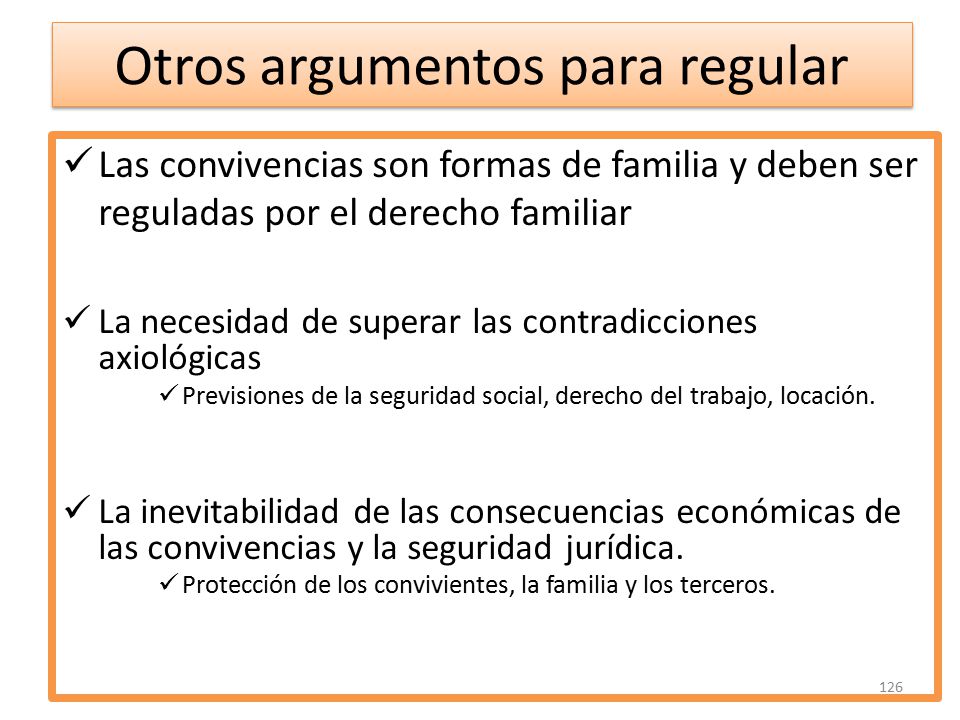 Otros argumentos para regular

✓ Las convivencias son formas de familia y deben ser reguladas por el derecho familiar

✓ La necesidad de superar las contradicciones axiológicas

✓ Previsiones de la seguridad social, derecho del trabajo, locación.

✓ La inevitabilidad de las consecuencias económicas de las convivencias y la seguridad jurídica.

✓ Protección de los convivientes, la familia y los terceros.

126